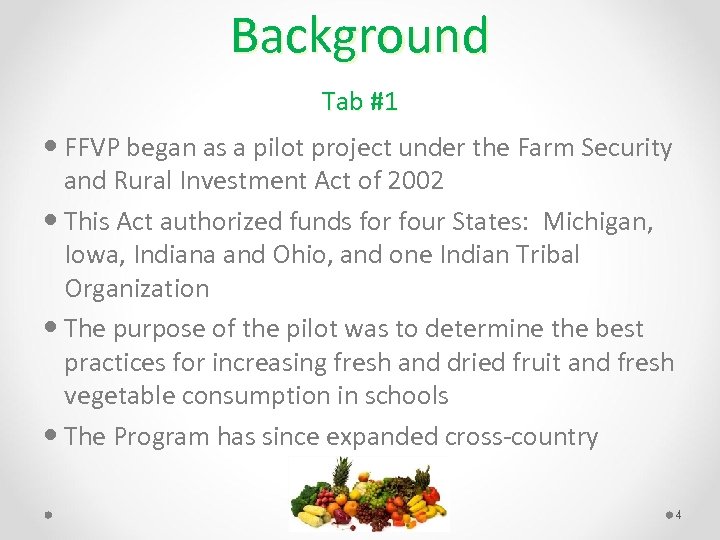 Background

Tab #1

• FFVP began as a pilot project under the Farm Security and Rural Investment Act of 2002

• This Act authorized funds for four States: Michigan, Iowa, Indiana and Ohio, and one Indian Tribal Organization

• The purpose of the pilot was to determine the best practices for increasing fresh and dried fruit and fresh vegetable consumption in schools

• The Program has since expanded cross-country

4